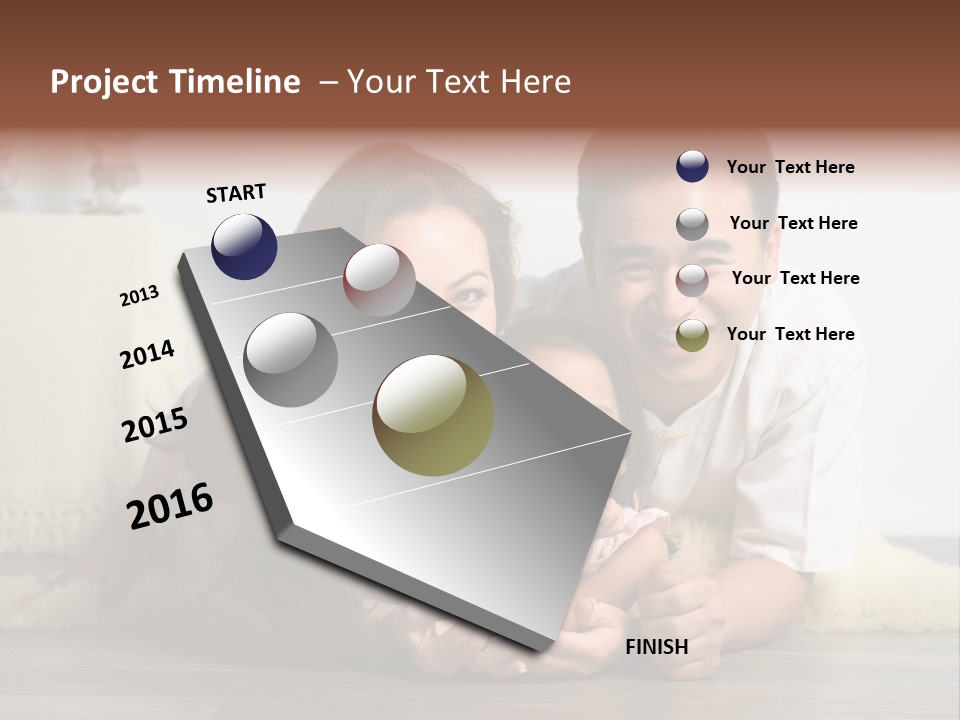 Project Timeline – Your Text Here

START

2013

2014

2015

2016

FINISH

Your Text Here

Your Text Here

Your Text Here

Your Text Here